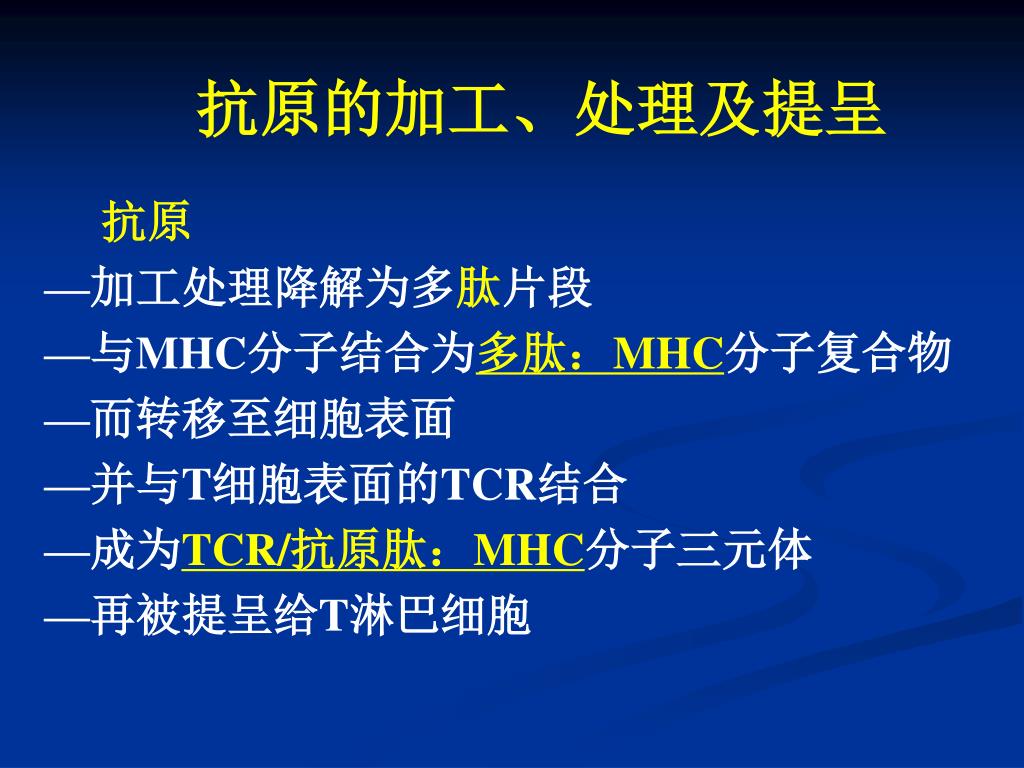 抗原的加工、处理及提呈

抗原
—加工处理降解为多肽片段
—与MHC分子结合为多肽：MHC分子复合物
—而转移至细胞表面
—并与T细胞表面的TCR结合
—成为TCR/抗原肽：MHC分子三元体
—再被提呈给T淋巴细胞